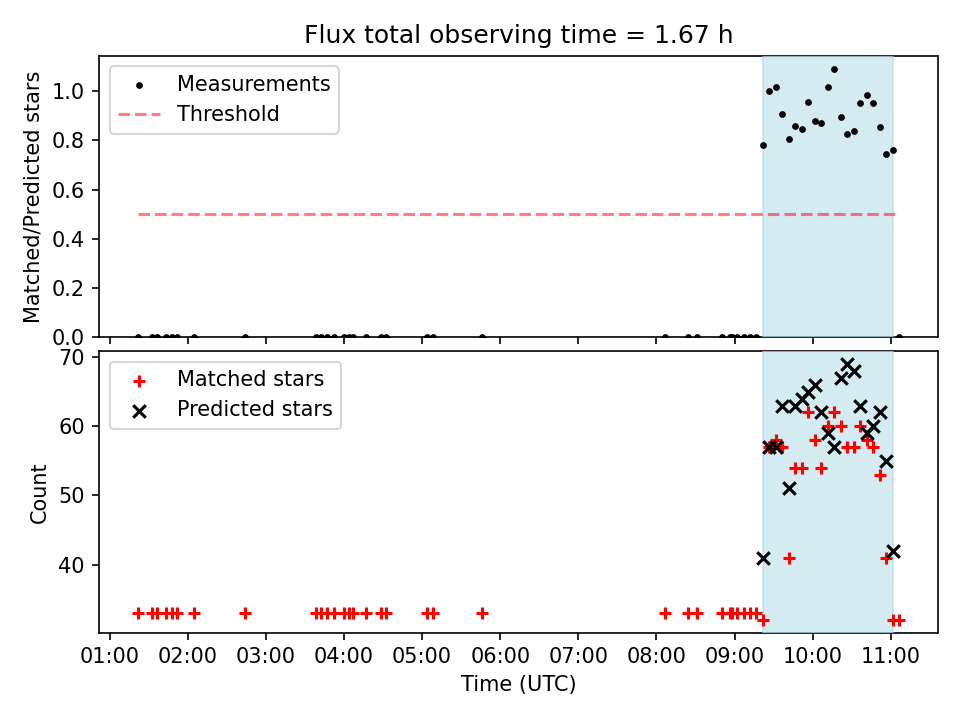 Flux total observing time = 1.67 h

Measurements
Threshold

Matched/Predicted stars

1.0
0.8
0.6
0.4
0.2
0.0

Matched stars
Predicted stars

Count

70
60
50
40

01:00 02:00 03:00 04:00 05:00 06:00 07:00 08:00 09:00 10:00 11:00

Time (UTC)